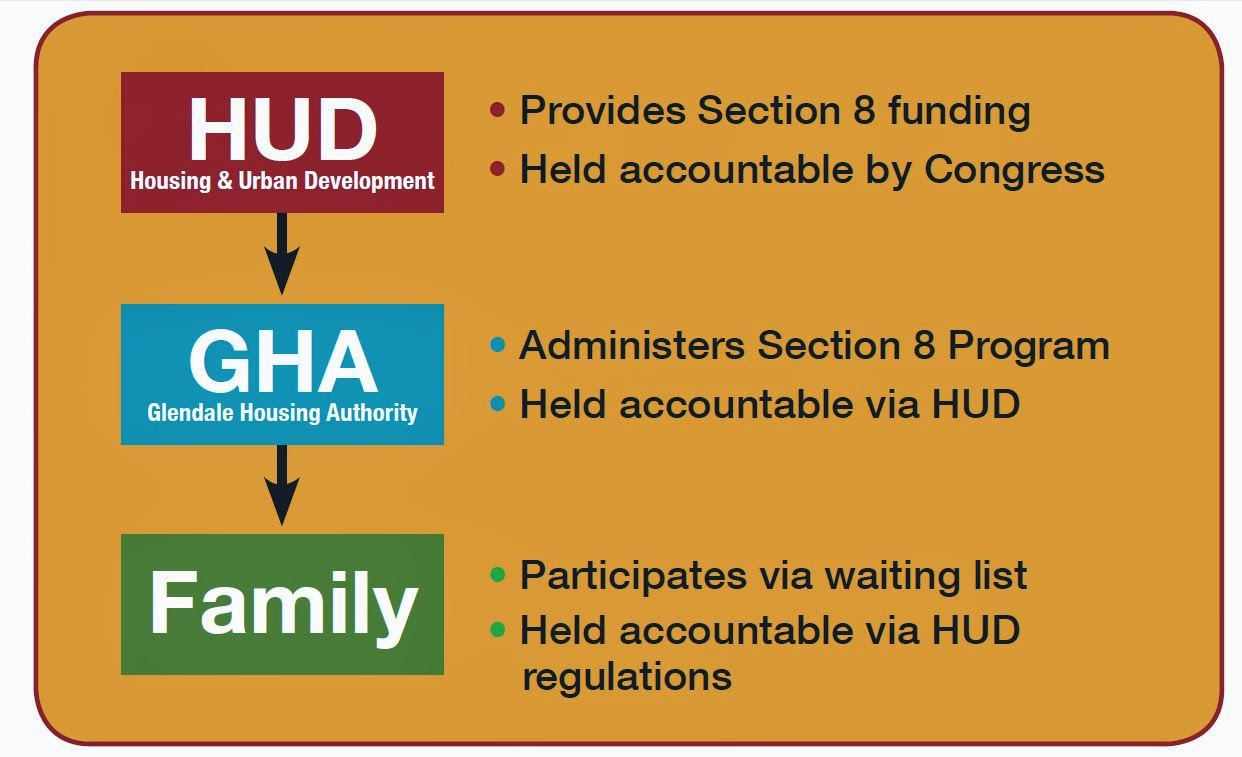 HUD
Housing & Urban Development

• Provides Section 8 funding
• Held accountable by Congress

GHA
Glendale Housing Authority

• Administers Section 8 Program
• Held accountable via HUD

Family

• Participates via waiting list
• Held accountable via HUD regulations